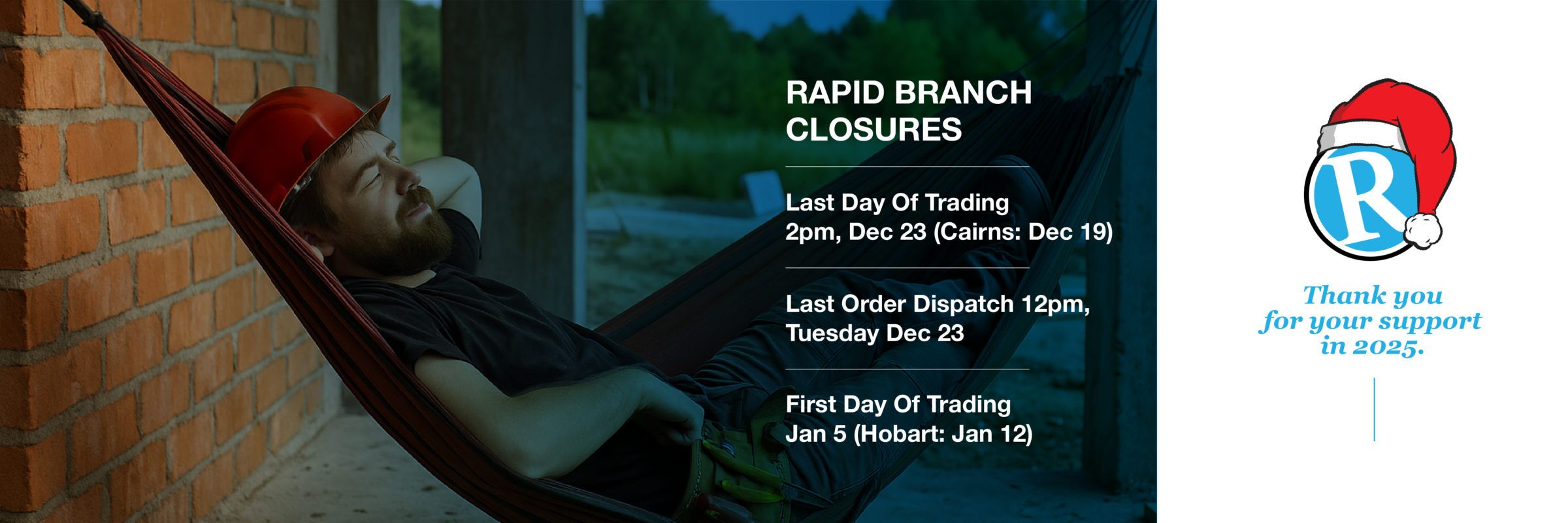 RAPID BRANCH CLOSURES

Last Day Of Trading
2pm, Dec 23 (Cairns: Dec 19)

Last Order Dispatch 12pm, Tuesday Dec 23

First Day Of Trading
Jan 5 (Hobart: Jan 12)

R

Thank you for your support in 2025.